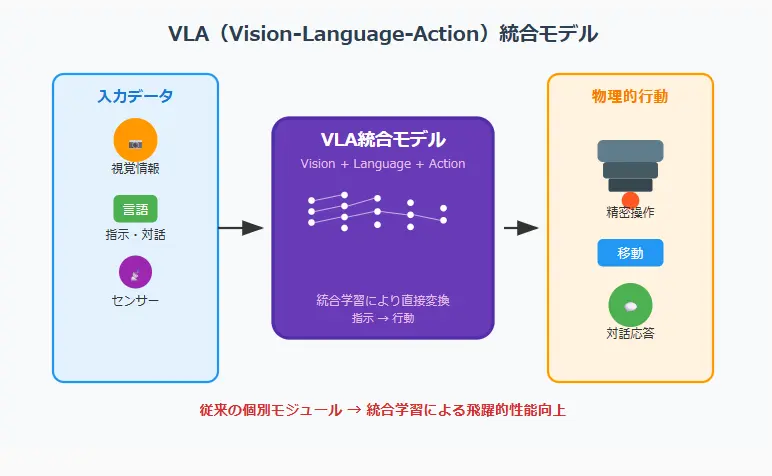 VLA（Vision-Language-Action）統合モデル

入力データ

視覚情報

言語

指示・対話

センサー

VLA統合モデル

Vision + Language + Action

統合学習により直接変換

指示 → 行動

物理的行動

精密操作

移動

対話応答

従来の個別モジュール → 統合学習による飛躍的性能向上